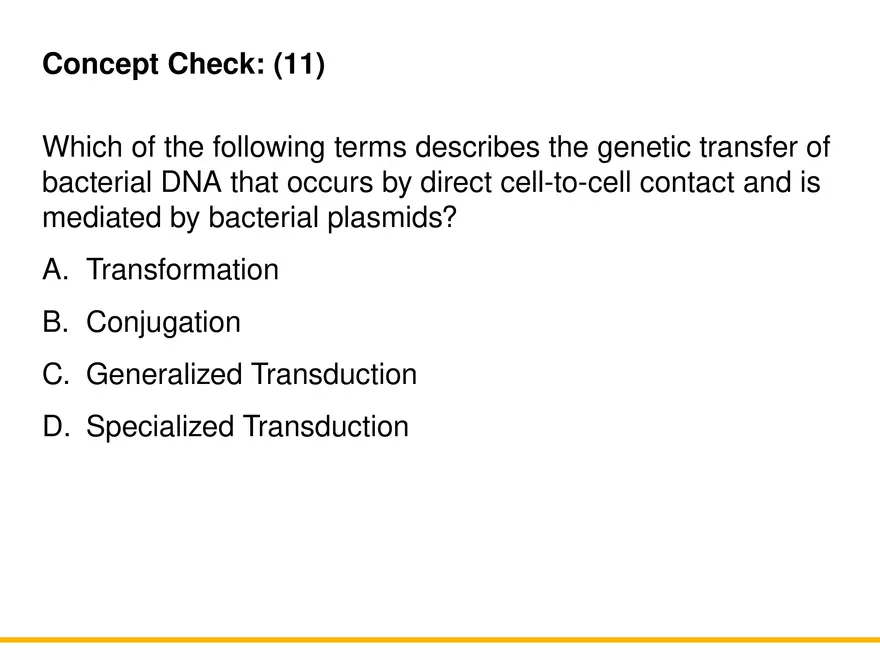 Concept Check: (11)

Which of the following terms describes the genetic transfer of bacterial DNA that occurs by direct cell-to-cell contact and is mediated by bacterial plasmids?

A. Transformation

B. Conjugation

C. Generalized Transduction

D. Specialized Transduction